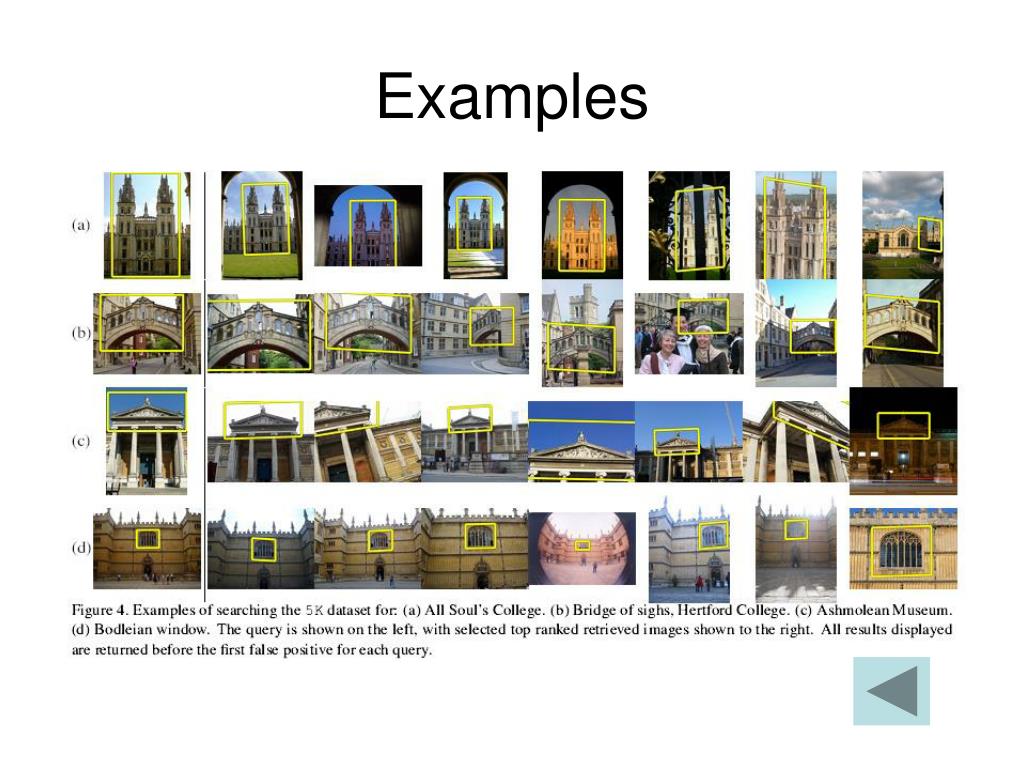 Examples

(a)

(b)

(c)

(d)

Figure 4. Examples of searching the 5K dataset for: (a) All Soul's College. (b) Bridge of sighs, Hertford College. (c) Ashmolean Museum. (d) Bodleian window. The query is shown on the left, with selected top ranked retrieved images shown to the right. All results displayed are returned before the first false positive for each query.